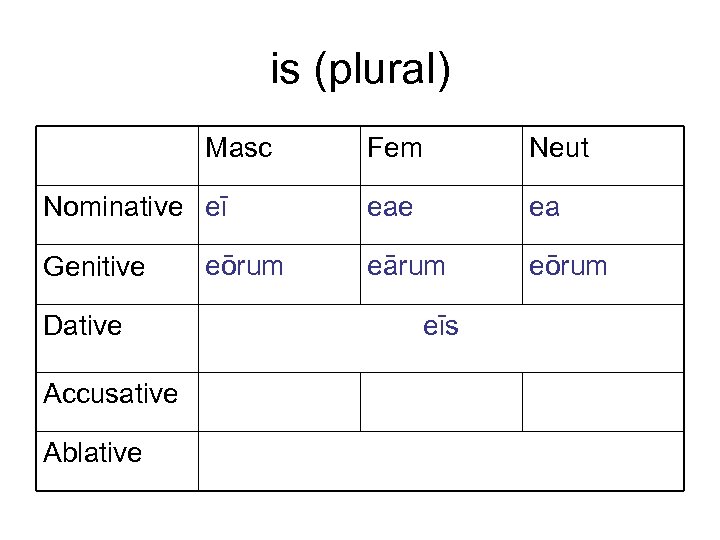 is (plural)

| | Masc | Fem | Neut |
|---|---|---|---|
| Nominative | eī | eae | ea |
| Genitive | eōrum | eārum | eōrum |
| Dative | eīs | | |
| Accusative | | | |
| Ablative | | | |